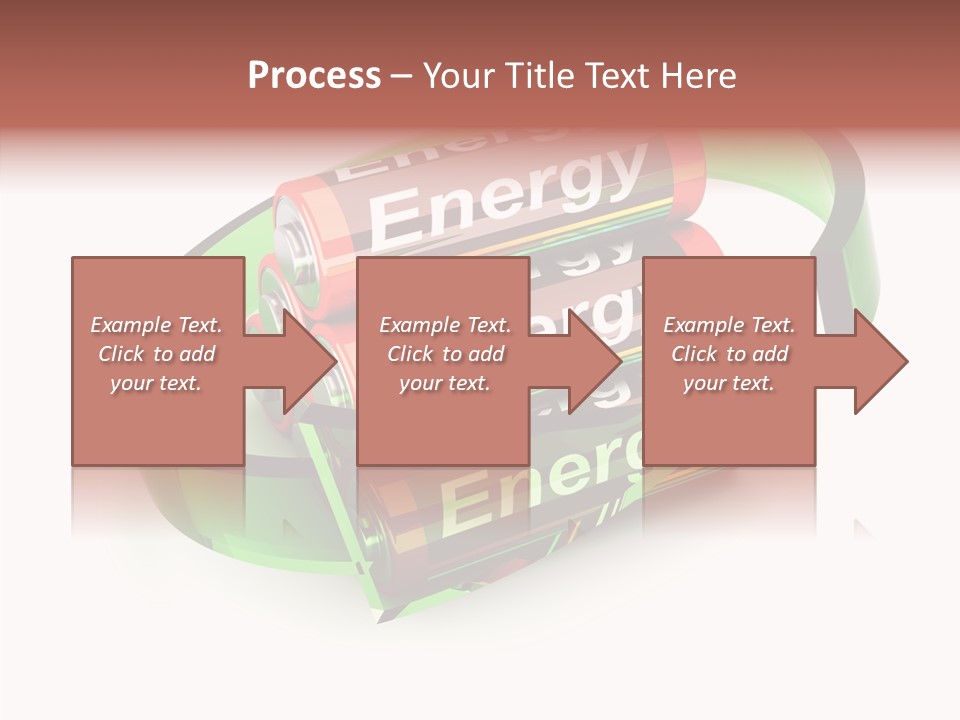 Process – Your Title Text Here

Energy

Energy

Energy

Example Text. Click to add your text.

Example Text. Click to add your text.

Example Text. Click to add your text.